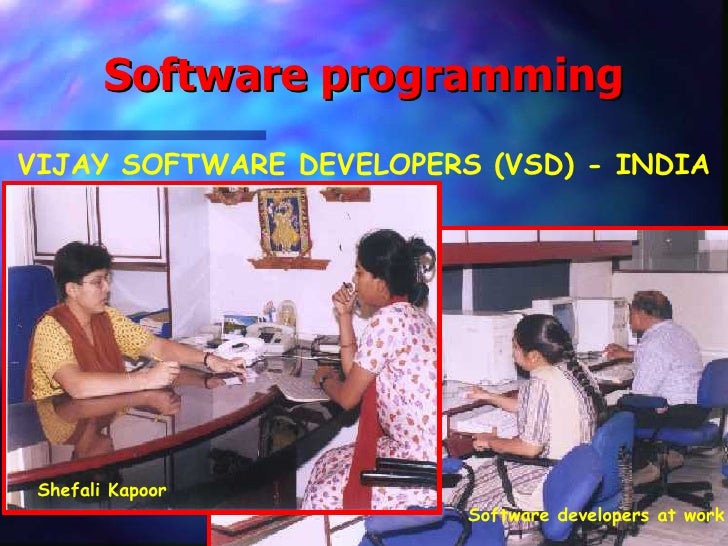 Software programming

VIJAY SOFTWARE DEVELOPERS (VSD) - INDIA

Shefali Kapoor

Software developers at work